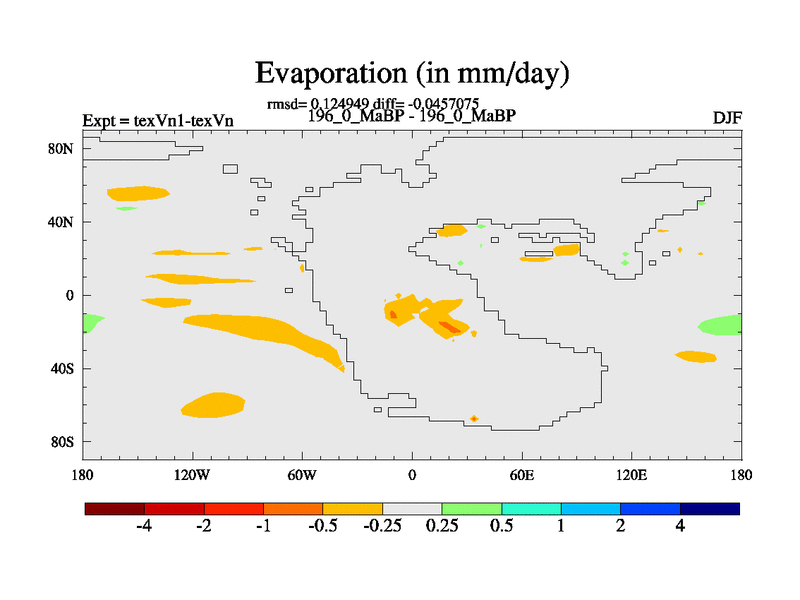 Evaporation (in mm/day)

rmsd= 0.124949 diff= -0.0457075
Expt = texVn1-texVn
196_0_MaBP - 196_0_MaBP
DJF

80N
40N
0
40S
80S

180
120W
60W
0
60E
120E
180

-4
-2
-1
-0.5
-0.25
0.25
0.5
1
2
4